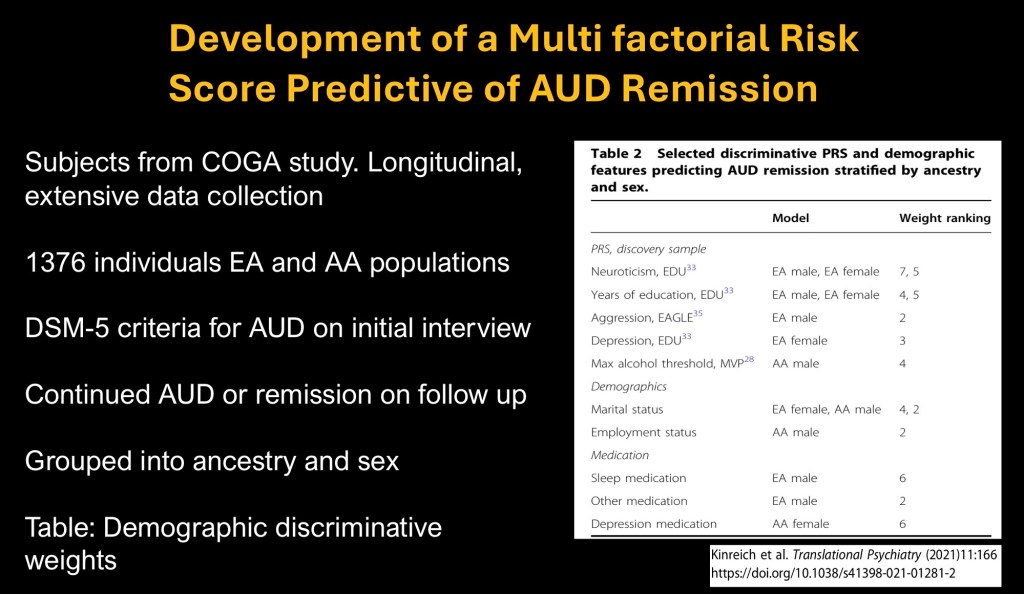 Development of a Multi factorial Risk Score Predictive of AUD Remission

Subjects from COGA study. Longitudinal, extensive data collection

1376 individuals EA and AA populations

DSM-5 criteria for AUD on initial interview

Continued AUD or remission on follow up

Grouped into ancestry and sex

Table: Demographic discriminative weights

Table 2 Selected discriminative PRS and demographic features predicting AUD remission stratified by ancestry and sex.

| | Model | Weight ranking |
|---|---|---|
| PRS, discovery sample | | |
| Neuroticism, EDU$^{33}$ | EA male, EA female | 7, 5 |
| Years of education, EDU$^{33}$ | EA male, EA female | 4, 5 |
| Aggression, EAGLE$^{35}$ | EA male | 2 |
| Depression, EDU$^{33}$ | EA female | 3 |
| Max alcohol threshold, MVP$^{28}$ | AA male | 4 |
| Demographics | | |
| Marital status | EA female, AA male | 4, 2 |
| Employment status | AA male | 2 |
| Medication | | |
| Sleep medication | EA male | 6 |
| Other medication | EA male | 2 |
| Depression medication | AA female | 6 |

Kinreich et al. Translational Psychiatry (2021)11:166
https://doi.org/10.1038/s41398-021-01281-2